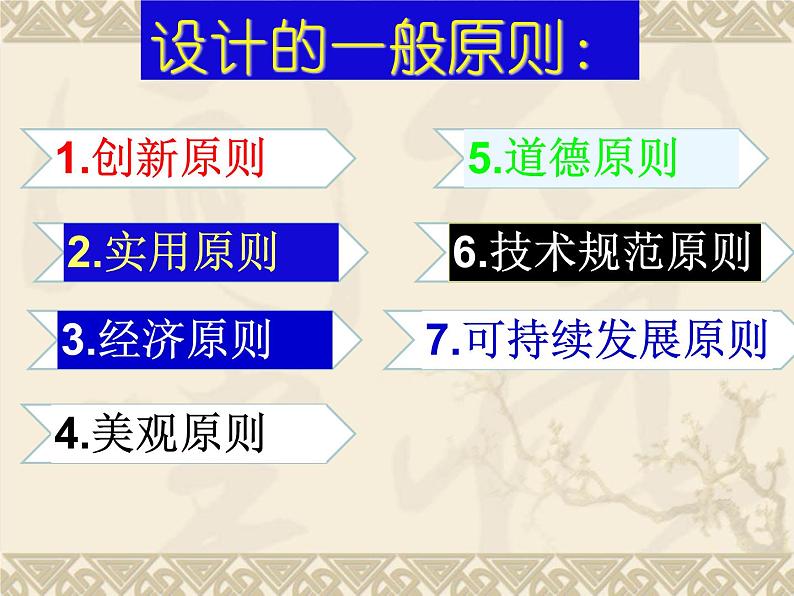 设计的一般原则：

1.创新原则

2.实用原则

3.经济原则

4.美观原则

5.道德原则

6.技术规范原则

7.可持续发展原则